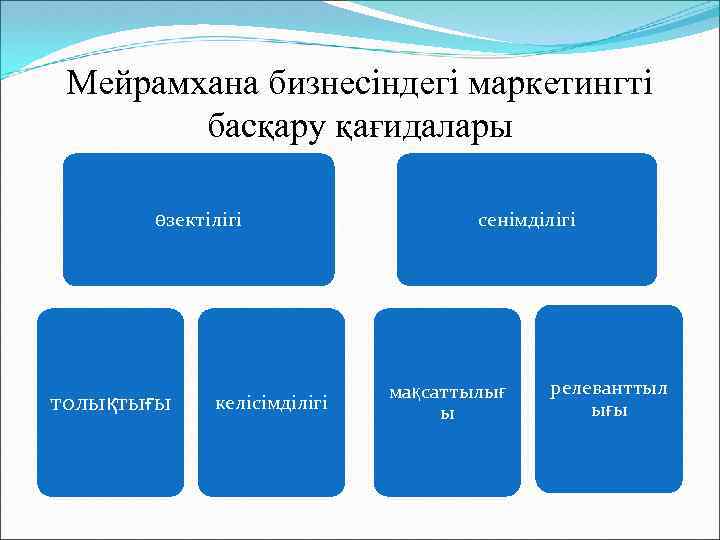 Мейрамхана бизнесіндегі маркетингті басқару қағидалары

өзектілігі

сенімділігі

толықтығы

келісімділігі

мақсаттылығы

релеванттылығы